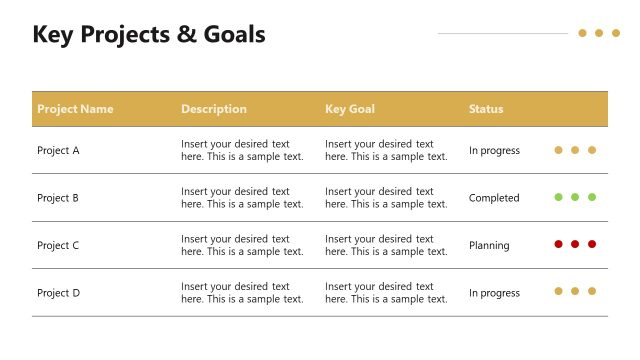 Key Projects & Goals

| Project Name | Description | Key Goal | Status |
|---|---|---|---|
| Project A | Insert your desired text here. This is a sample text. | Insert your desired text here. This is a sample text. | In progress |
| Project B | Insert your desired text here. This is a sample text. | Insert your desired text here. This is a sample text. | Completed |
| Project C | Insert your desired text here. This is a sample text. | Insert your desired text here. This is a sample text. | Planning |
| Project D | Insert your desired text here. This is a sample text. | Insert your desired text here. This is a sample text. | In progress |